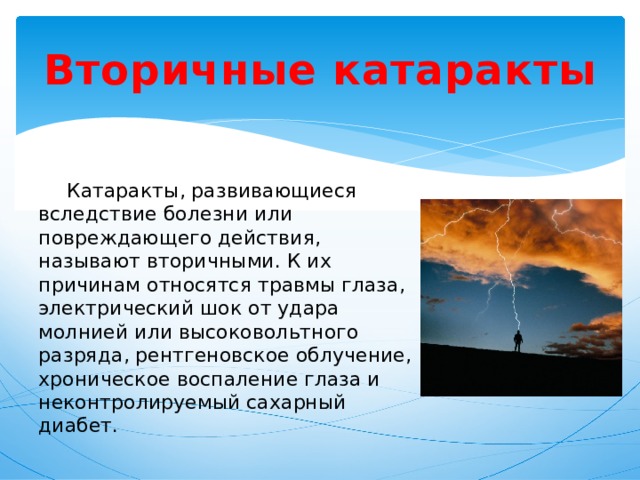 Вторичные катаракты

Катаракты, развивающиеся вследствие болезни или повреждающего действия, называют вторичными. К их причинам относятся травмы глаза, электрический шок от удара молнией или высоковольтного разряда, рентгеновское облучение, хроническое воспаление глаза и неконтролируемый сахарный диабет.